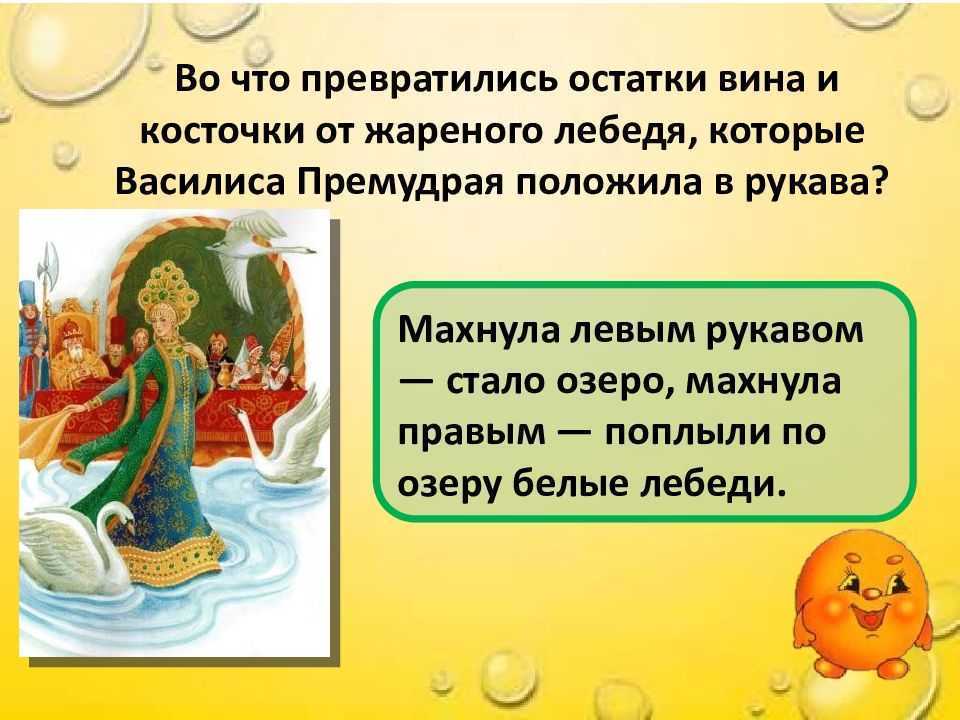 Во что превратились остатки вина и косточки от жареного лебедя, которые Василиса Премудрая положила в рукава?

Махнула левым рукавом — стало озеро, махнула правым — поплыли по озеру белые лебеди.